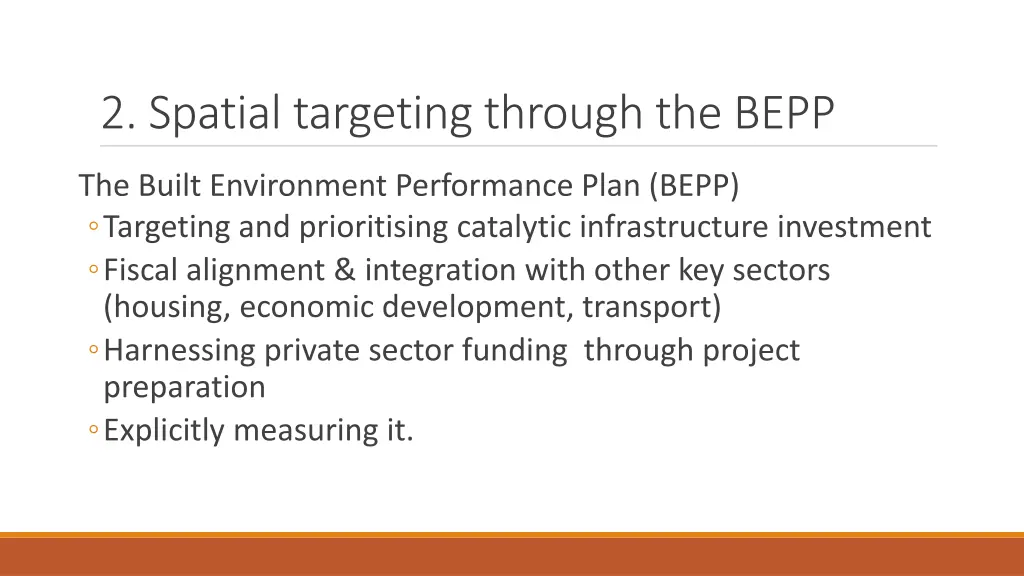 2. Spatial targeting through the BEPP

The Built Environment Performance Plan (BEPP)

◦ Targeting and prioritising catalytic infrastructure investment
◦ Fiscal alignment & integration with other key sectors (housing, economic development, transport)
◦ Harnessing private sector funding through project preparation
◦ Explicitly measuring it.